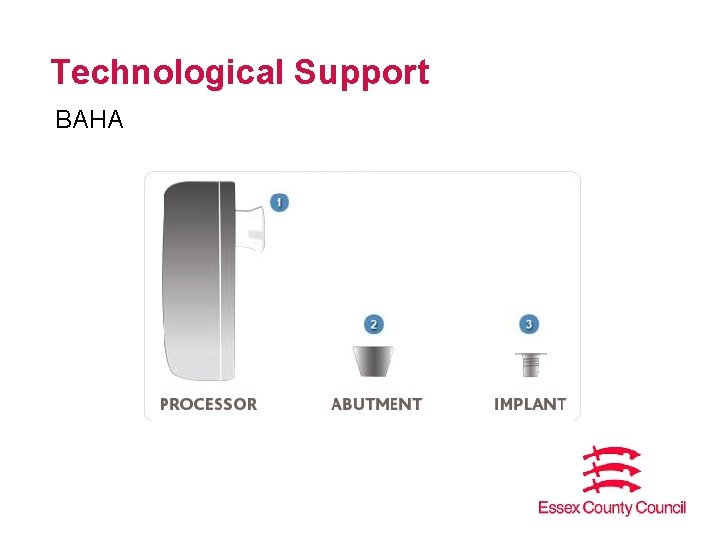 Technological Support

BAHA

1

2

3

PROCESSOR

ABUTMENT

IMPLANT

Essex County Council